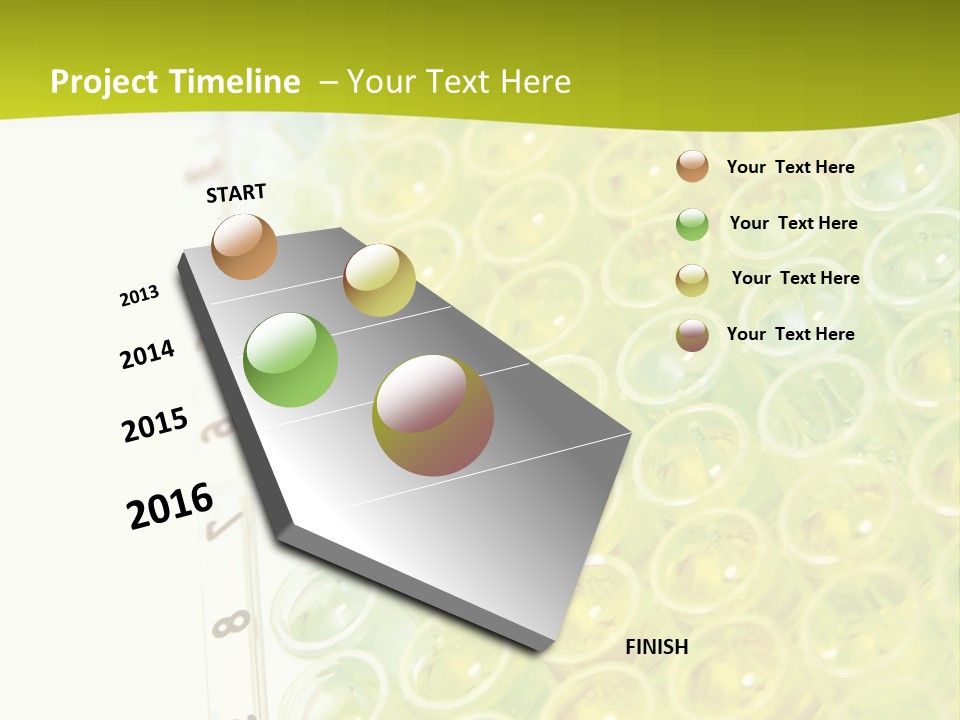 Project Timeline – Your Text Here

START

2013

2014

2015

2016

FINISH

Your Text Here

Your Text Here

Your Text Here

Your Text Here